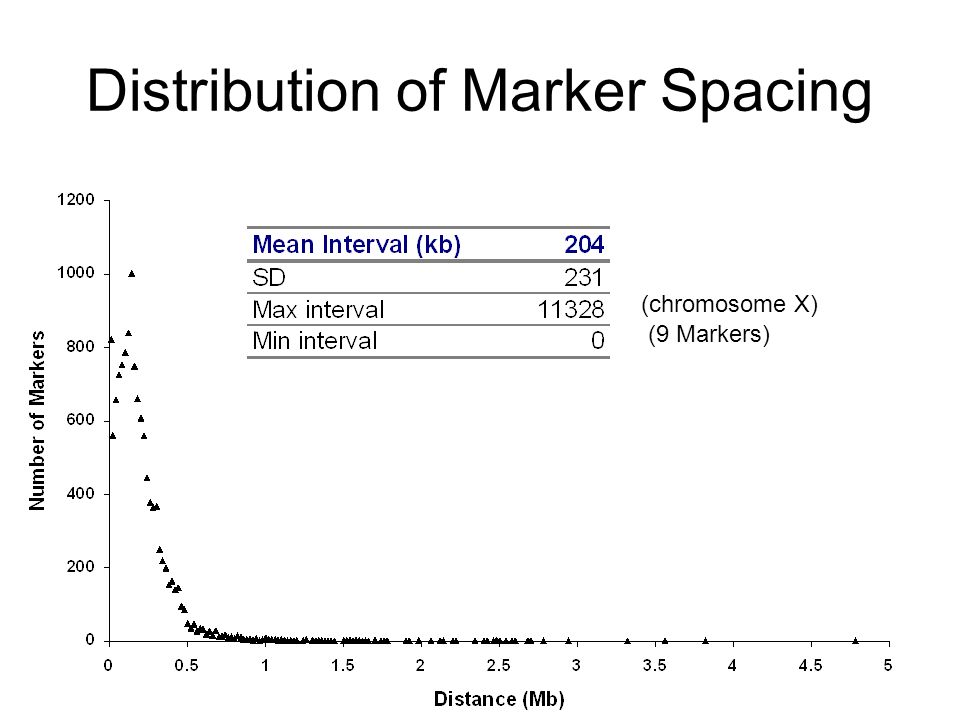 Distribution of Marker Spacing

| Mean Interval (kb) | 204 |
|---|---|
| SD | 231 |
| Max interval | 11328 |
| Min interval | 0 |

(chromosome X)
(9 Markers)

Number of Markers

1200
1000
800
600
400
200
0

0 0.5 1 1.5 2 2.5 3 3.5 4 4.5 5

Distance (Mb)